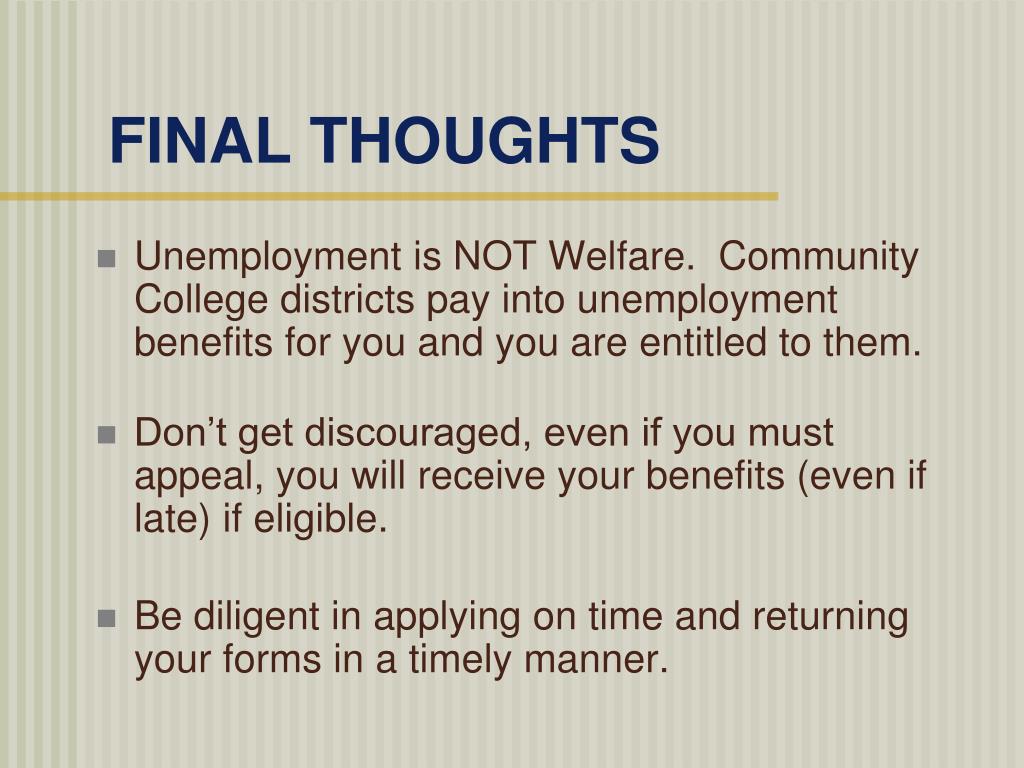 FINAL THOUGHTS

- Unemployment is NOT Welfare. Community College districts pay into unemployment benefits for you and you are entitled to them.

- Don’t get discouraged, even if you must appeal, you will receive your benefits (even if late) if eligible.

- Be diligent in applying on time and returning your forms in a timely manner.